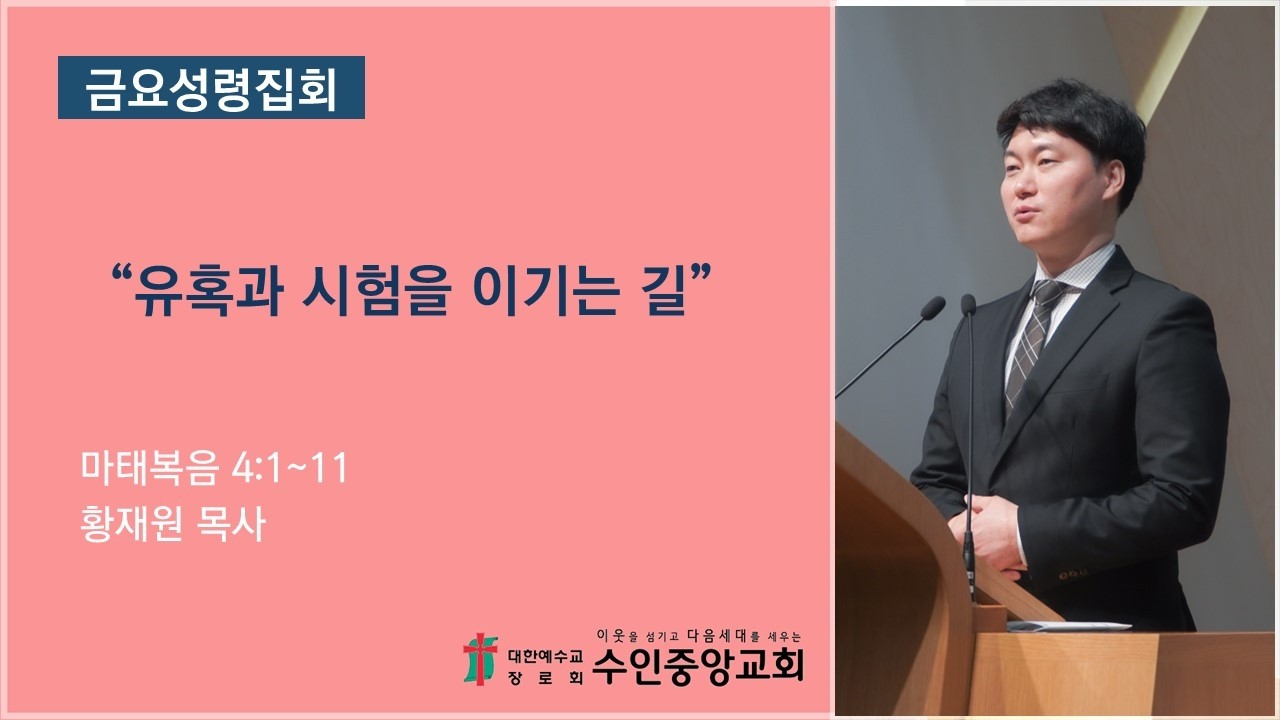 금요성령집회

“유혹과 시험을 이기는 길”

마태복음 4:1~11
황재원 목사

대한예수교 장로회

이웃을 섬기고 다음세대를 세우는
수인중앙교회